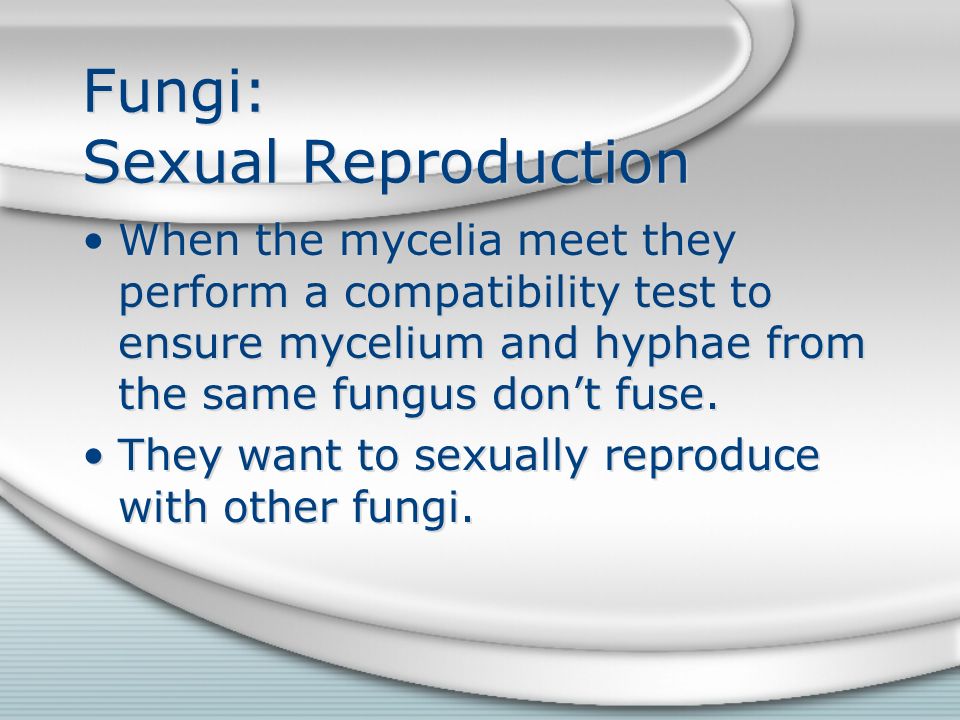 Fungi:
Sexual Reproduction

• When the mycelia meet they perform a compatibility test to ensure mycelium and hyphae from the same fungus don’t fuse.
• They want to sexually reproduce with other fungi.